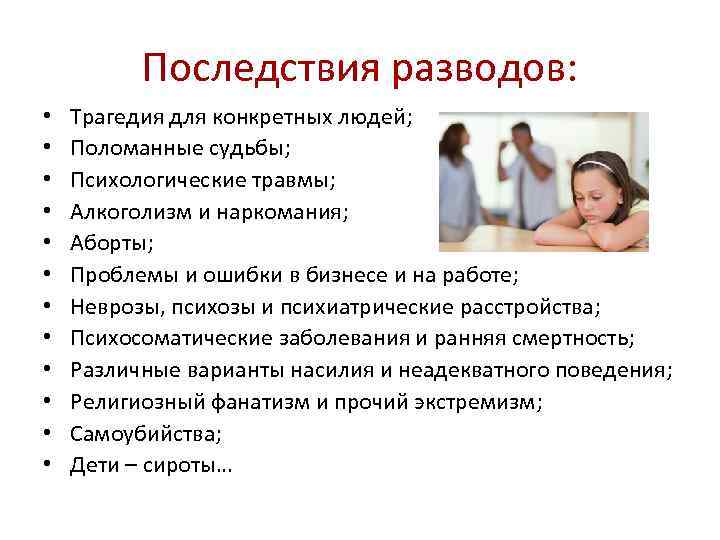 Последствия разводов:

• Трагедия для конкретных людей;
• Поломанные судьбы;
• Психологические травмы;
• Алкоголизм и наркомания;
• Аборты;
• Проблемы и ошибки в бизнесе и на работе;
• Неврозы, психозы и психиатрические расстройства;
• Психосоматические заболевания и ранняя смертность;
• Различные варианты насилия и неадекватного поведения;
• Религиозный фанатизм и прочий экстремизм;
• Самоубийства;
• Дети – сироты…